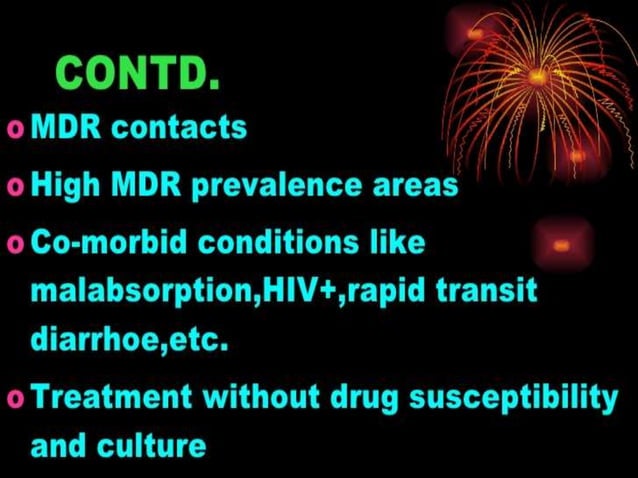 CONTD.

o MDR contacts

o High MDR prevalence areas

o Co-morbid conditions like malabsorption,HIV+,rapid transit diarrhoe,etc.

o Treatment without drug susceptibility and culture